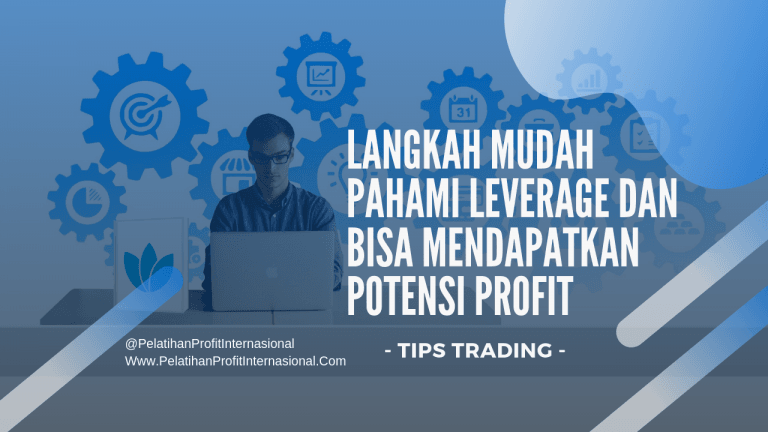 31

LANGKAH MUDAH PAHAMI LEVERAGE DAN BISA MENDAPATKAN POTENSI PROFIT

@PelatihanProfitInternasional
Www.PelatihanProfitInternasional.Com

- TIPS TRADING -